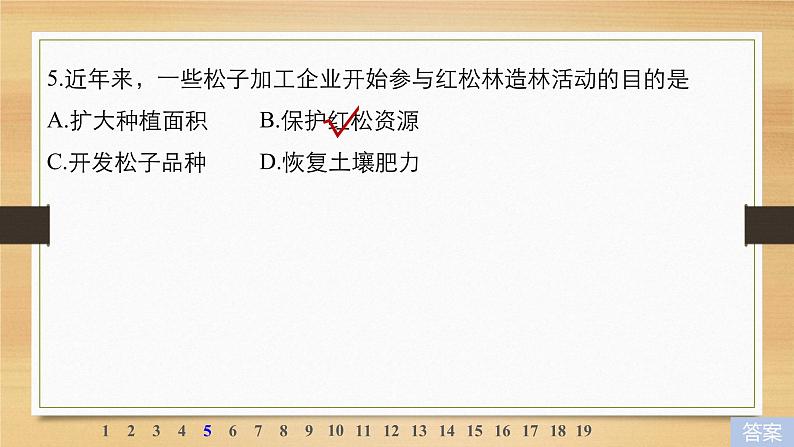 5.近年来，一些松子加工企业开始参与红松林造林活动的目的是

A.扩大种植面积　　B.保护红松资源

C.开发松子品种　　D.恢复土壤肥力

1 2 3 4 5 6 7 8 9 10 11 12 13 14 15 16 17 18 19

答案